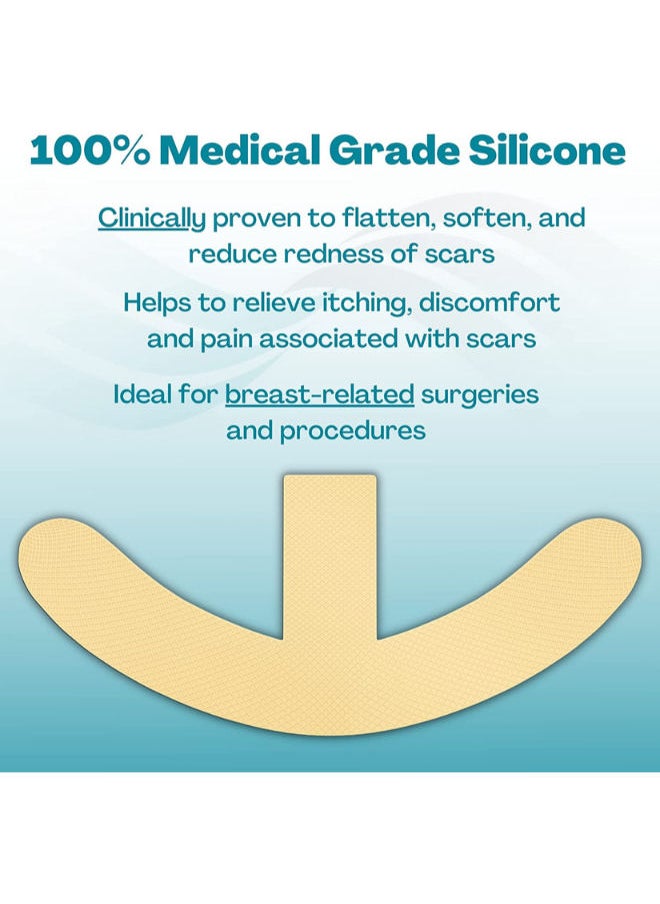 100% Medical Grade Silicone

Clinically proven to flatten, soften, and reduce redness of scars

Helps to relieve itching, discomfort and pain associated with scars

Ideal for breast-related surgeries and procedures